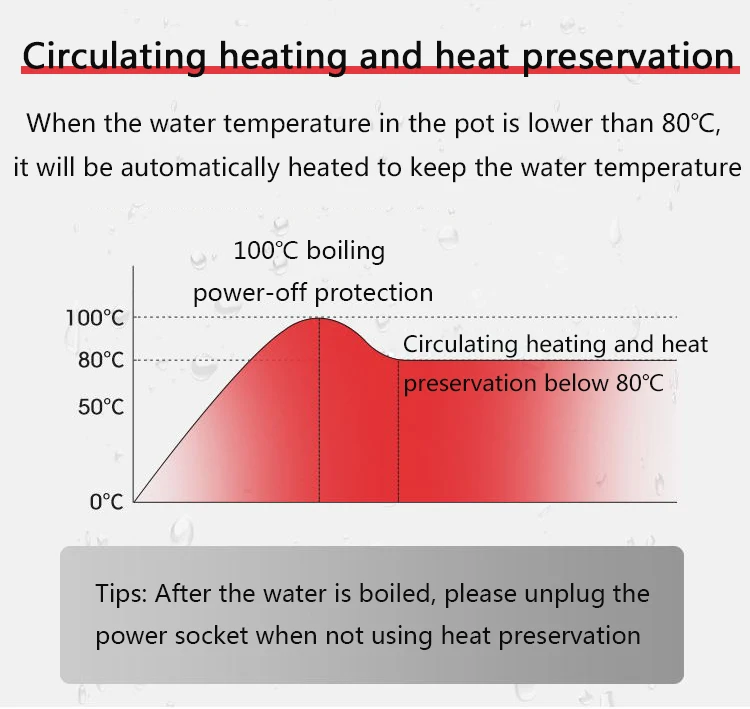 Circulating heating and heat preservation

When the water temperature in the pot is lower than 80℃, it will be automatically heated to keep the water temperature

100℃ boiling power-off protection

100℃

80℃

50℃

0℃

Circulating heating and heat preservation below 80℃

Tips: After the water is boiled, please unplug the power socket when not using heat preservation